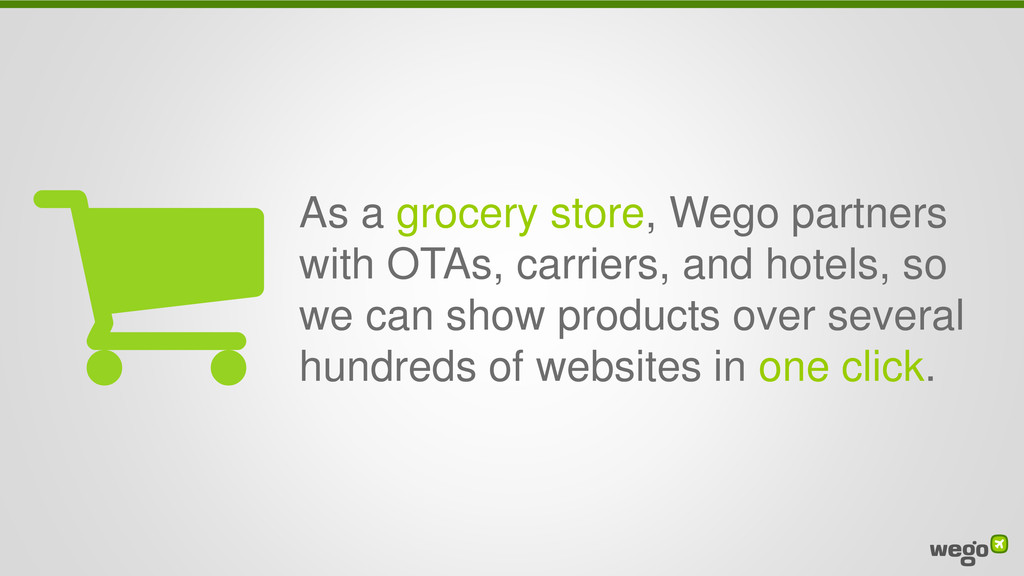 As a grocery store, Wego partners with OTAs, carriers, and hotels, so we can show products over several hundreds of websites in one click.

wego